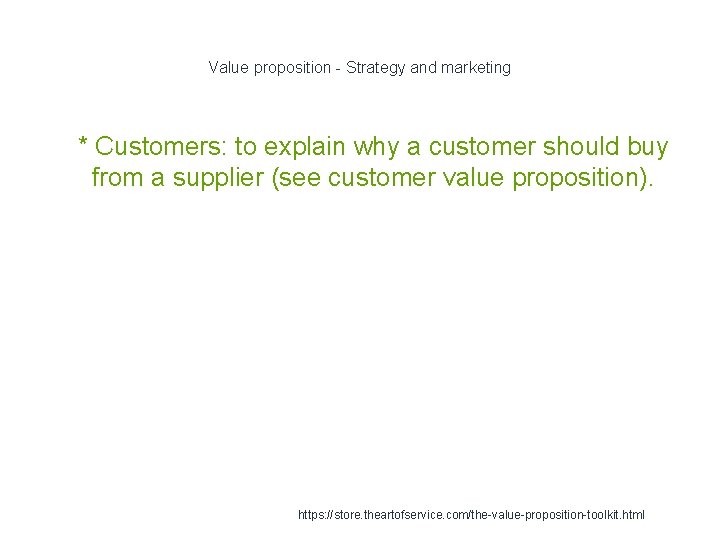 Value proposition - Strategy and marketing

* Customers: to explain why a customer should buy from a supplier (see customer value proposition).

https://store.theartofservice.com/the-value-proposition-toolkit.html